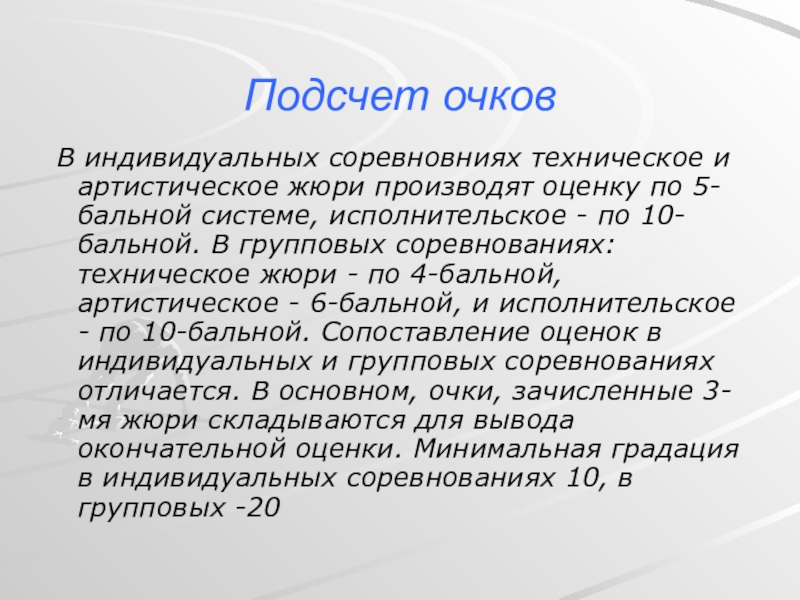 Подсчет очков

В индивидуальных соревновниях техническое и артистическое жюри производят оценку по 5-бальной системе, исполнительское - по 10-бальной. В групповых соревнованиях: техническое жюри - по 4-бальной, артистическое - 6-бальной, и исполнительское - по 10-бальной. Сопоставление оценок в индивидуальных и групповых соревнованиях отличается. В основном, очки, зачисленные 3-мя жюри складываются для вывода окончательной оценки. Минимальная градация в индивидуальных соревнованиях 10, в групповых -20